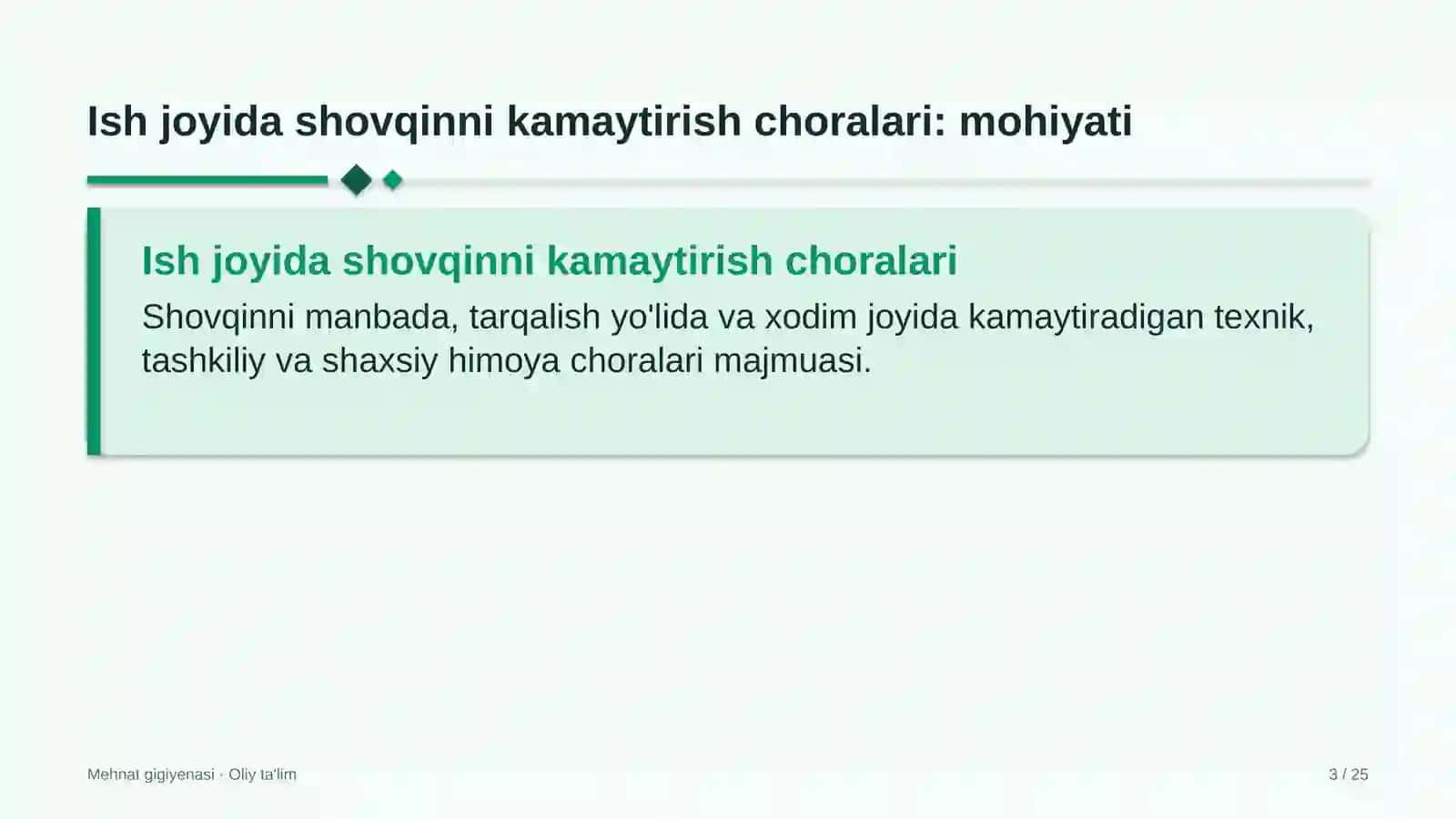 Ish joyida shovqinni kamaytirish choralari: mohiyati

Ish joyida shovqinni kamaytirish choralari

Shovqinni manbada, tarqalish yo'lida va xodim joyida kamaytiradigan texnik, tashkiliy va shaxsiy himoya choralari majmuasi.

Mehnat gigiyenasi · Oliy ta'lim

3 / 25